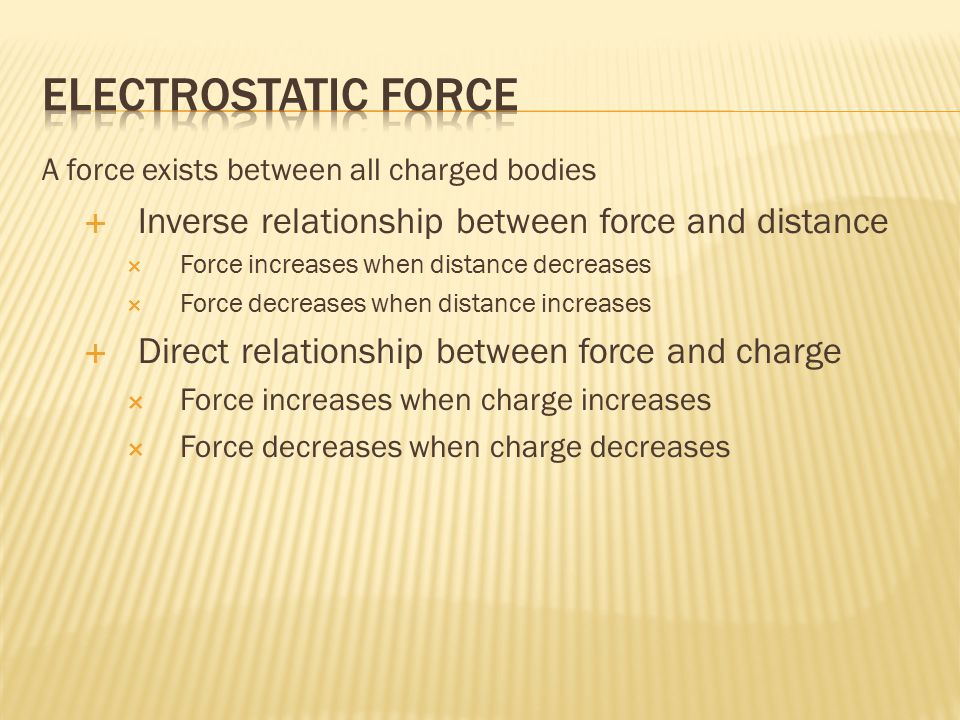 ELECTROSTATIC FORCE

A force exists between all charged bodies

+ Inverse relationship between force and distance
  × Force increases when distance decreases
  × Force decreases when distance increases
+ Direct relationship between force and charge
  × Force increases when charge increases
  × Force decreases when charge decreases